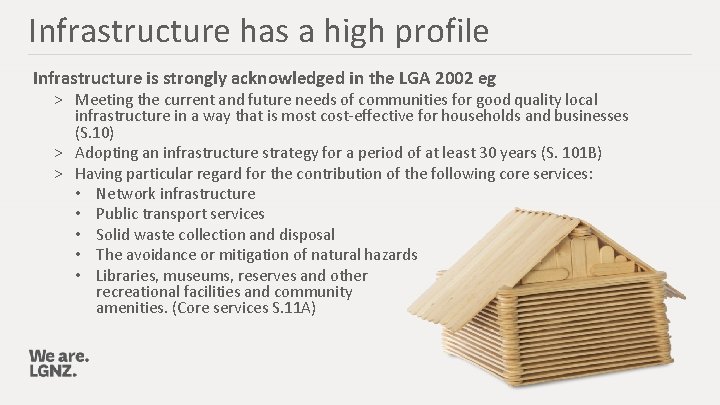 Infrastructure has a high profile

Infrastructure is strongly acknowledged in the LGA 2002 eg

> Meeting the current and future needs of communities for good quality local infrastructure in a way that is most cost-effective for households and businesses (S.10)
> Adopting an infrastructure strategy for a period of at least 30 years (S. 101B)
> Having particular regard for the contribution of the following core services:
• Network infrastructure
• Public transport services
• Solid waste collection and disposal
• The avoidance or mitigation of natural hazards
• Libraries, museums, reserves and other recreational facilities and community amenities. (Core services S.11A)

We are.
LGNZ.